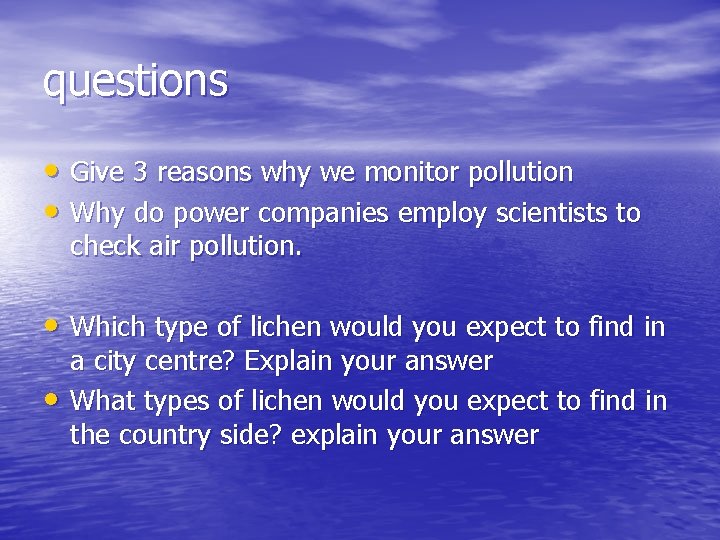 questions

• Give 3 reasons why we monitor pollution
• Why do power companies employ scientists to check air pollution.

• Which type of lichen would you expect to find in a city centre? Explain your answer
• What types of lichen would you expect to find in the country side? explain your answer